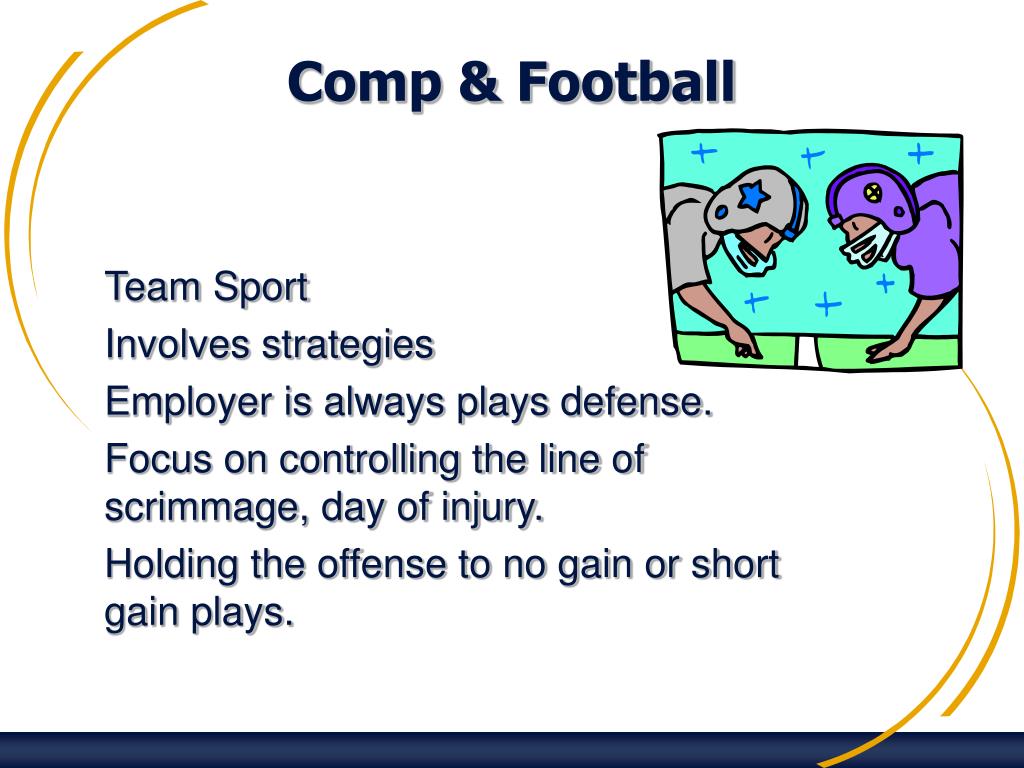 Comp & Football

Team Sport

Involves strategies

Employer is always plays defense.

Focus on controlling the line of scrimmage, day of injury.

Holding the offense to no gain or short gain plays.